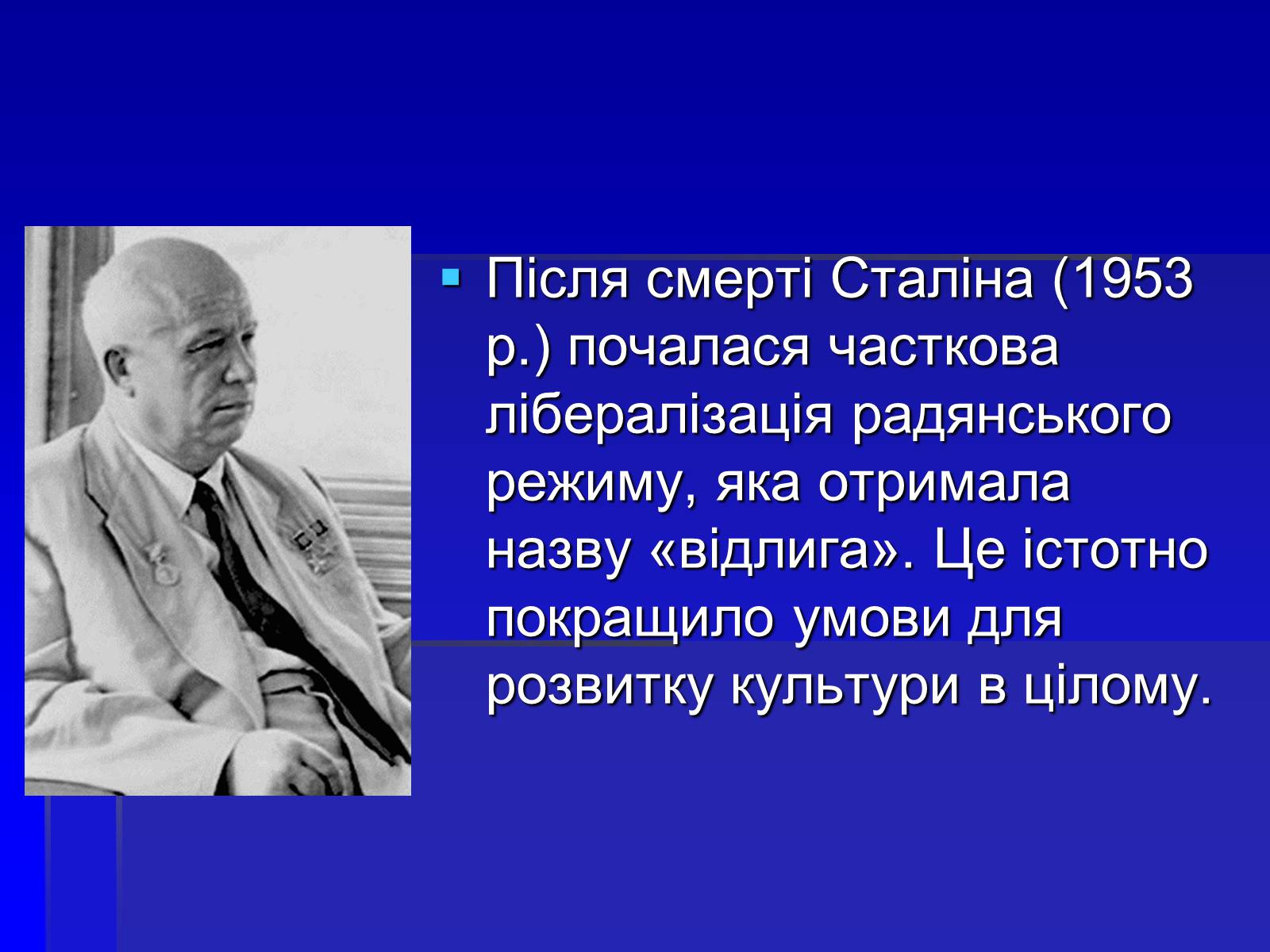 Після смерті Сталіна (1953 р.) почалася часткова лібералізація радянського режиму, яка отримала назву «відлига». Це істотно покращило умови для розвитку культури в цілому.